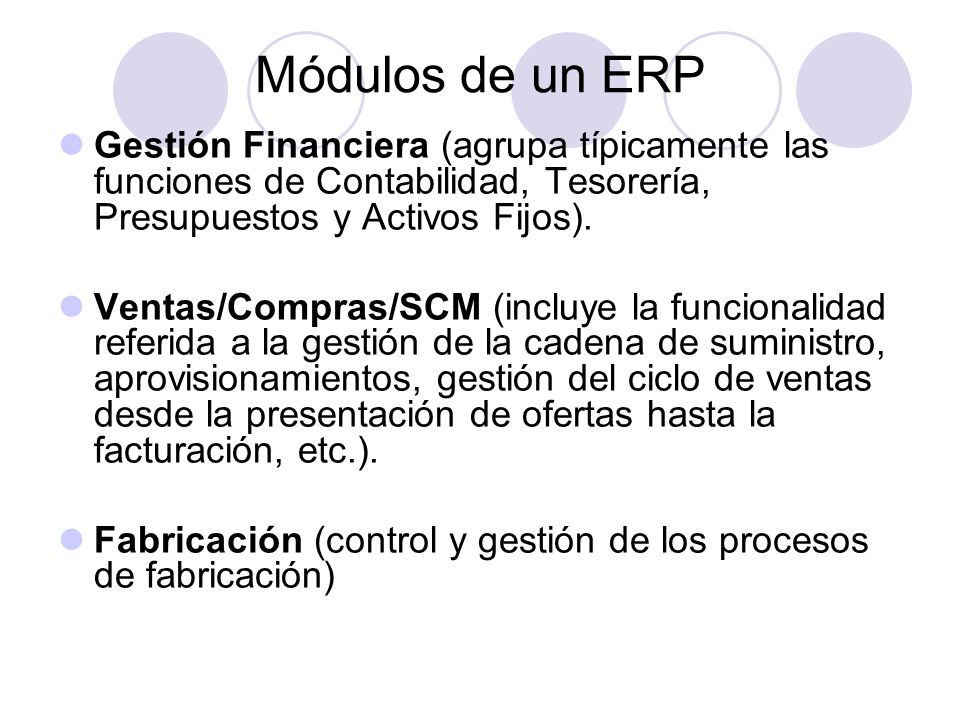 Módulos de un ERP

Gestión Financiera (agrupa típicamente las funciones de Contabilidad, Tesorería, Presupuestos y Activos Fijos).

Ventas/Compras/SCM (incluye la funcionalidad referida a la gestión de la cadena de suministro, aprovisionamientos, gestión del ciclo de ventas desde la presentación de ofertas hasta la facturación, etc.).

Fabricación (control y gestión de los procesos de fabricación)